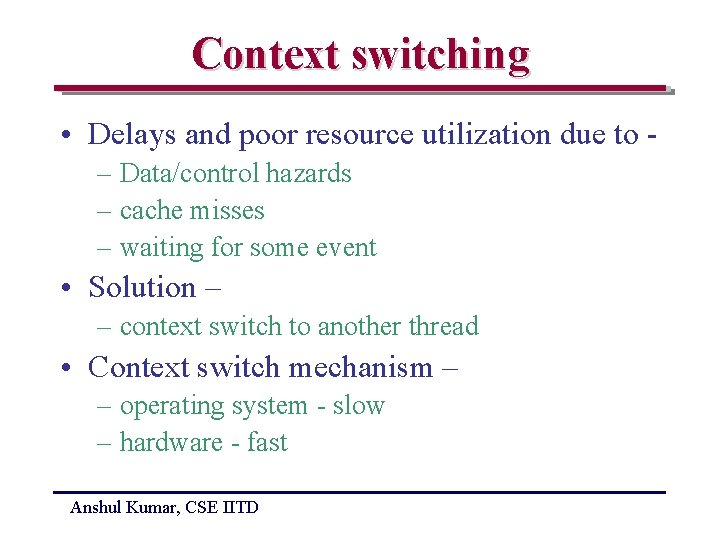 Context switching

• Delays and poor resource utilization due to -
– Data/control hazards
– cache misses
– waiting for some event
• Solution –
– context switch to another thread
• Context switch mechanism –
– operating system - slow
– hardware - fast

Anshul Kumar, CSE IITD